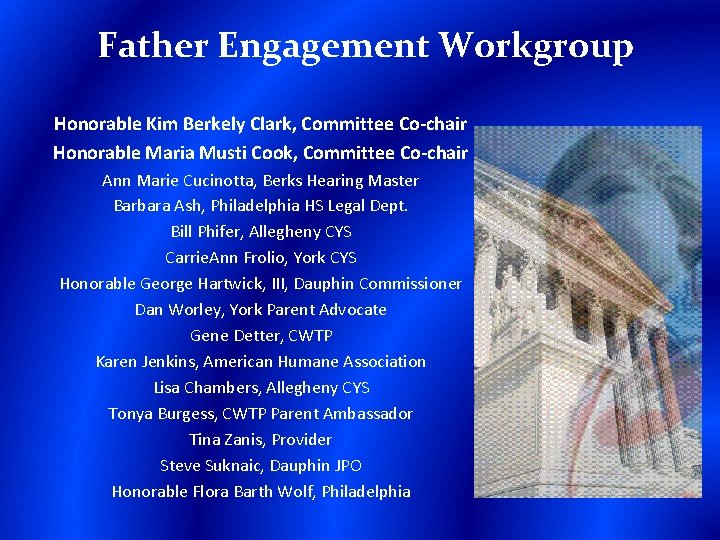 Father Engagement Workgroup

Honorable Kim Berkely Clark, Committee Co-chair
Honorable Maria Musti Cook, Committee Co-chair
Ann Marie Cucinotta, Berks Hearing Master
Barbara Ash, Philadelphia HS Legal Dept.
Bill Phifer, Allegheny CYS
CarrieAnn Frolio, York CYS
Honorable George Hartwick, III, Dauphin Commissioner
Dan Worley, York Parent Advocate
Gene Detter, CWTP
Karen Jenkins, American Humane Association
Lisa Chambers, Allegheny CYS
Tonya Burgess, CWTP Parent Ambassador
Tina Zanis, Provider
Steve Suknaic, Dauphin JPO
Honorable Flora Barth Wolf, Philadelphia